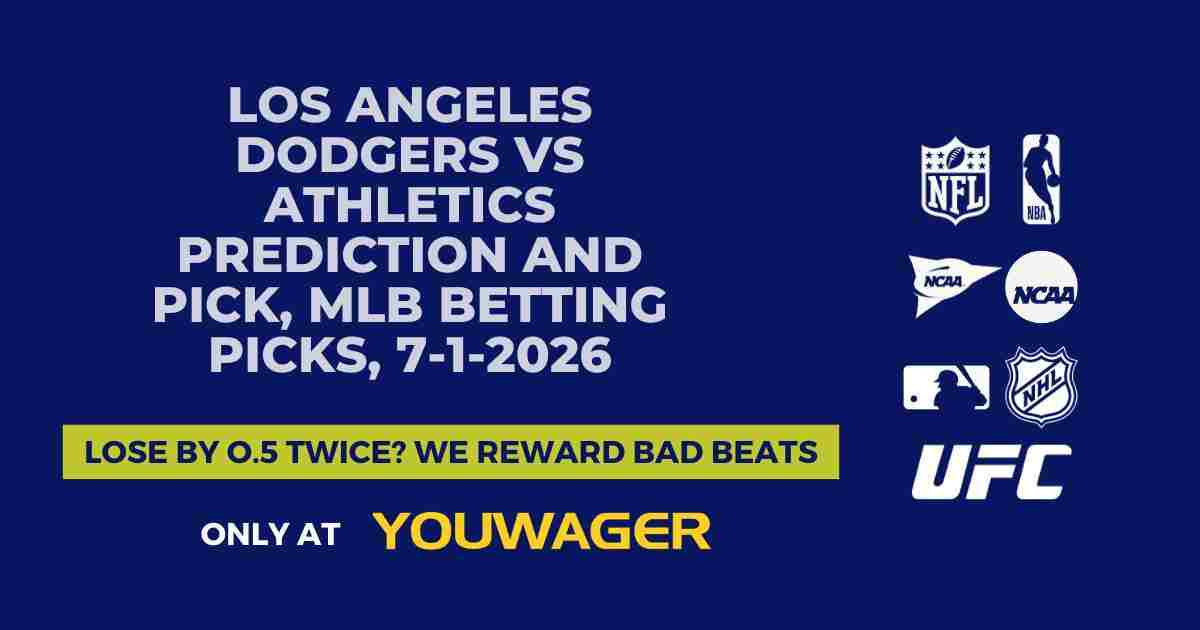 LOS ANGELES DODGERS VS ATHLETICS PREDICTION AND PICK, MLB BETTING PICKS, 7-1-2026

LOSE BY 0.5 TWICE? WE REWARD BAD BEATS

ONLY AT YOUWAGER

NFL
NBA
NCAA
NCAA
NHL
UFC